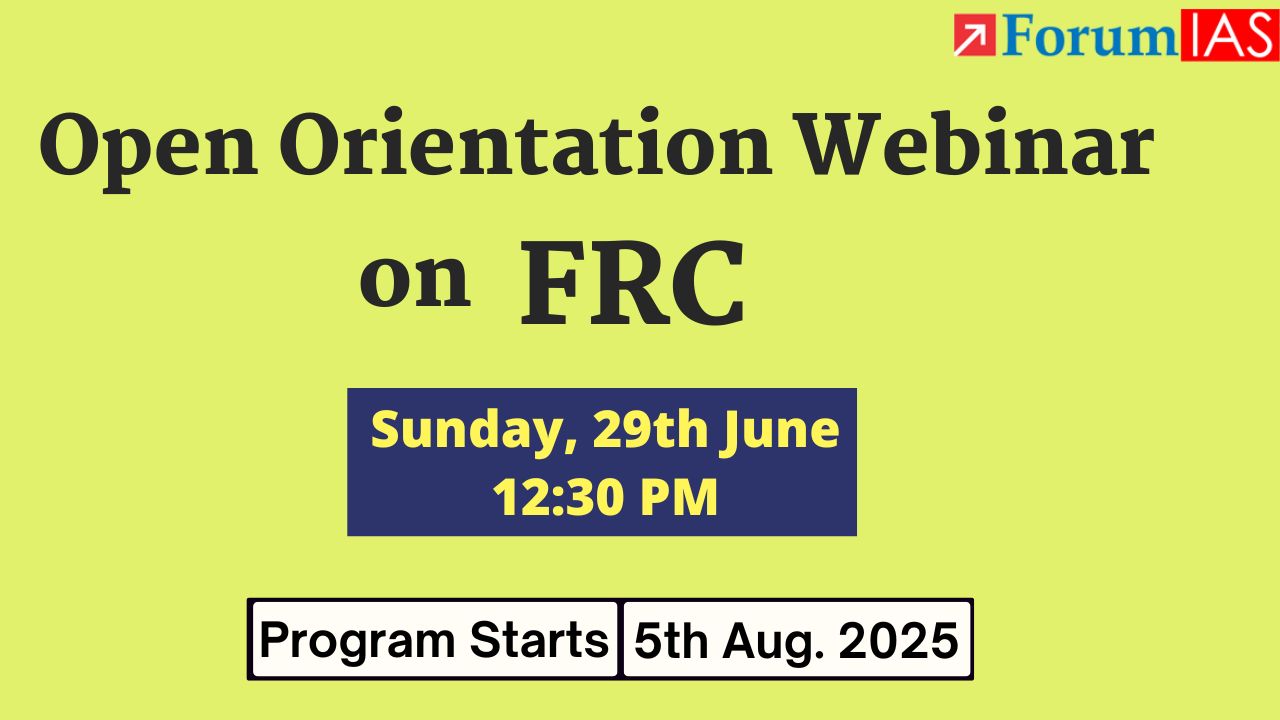 ForumIAS

Open Orientation Webinar on FRC

Sunday, 29th June
12:30 PM

Program Starts 5th Aug. 2025